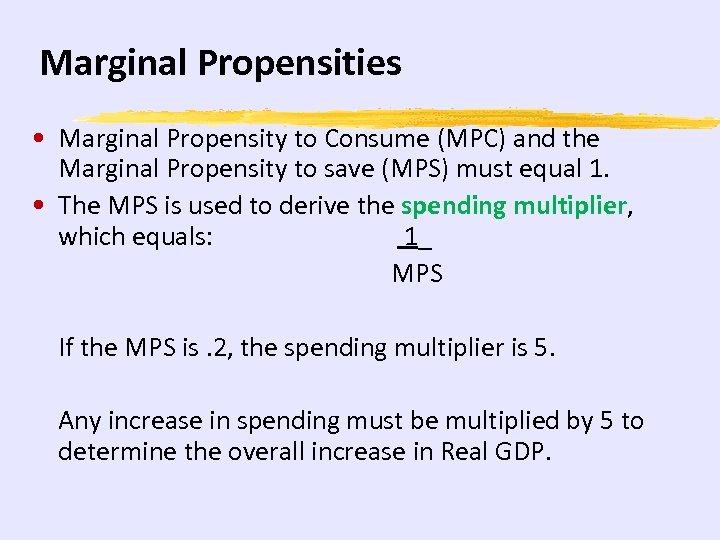 Marginal Propensities

• Marginal Propensity to Consume (MPC) and the Marginal Propensity to save (MPS) must equal 1.
• The MPS is used to derive the spending multiplier, which equals: $\frac{1}{MPS}$

If the MPS is .2, the spending multiplier is 5.

Any increase in spending must be multiplied by 5 to determine the overall increase in Real GDP.